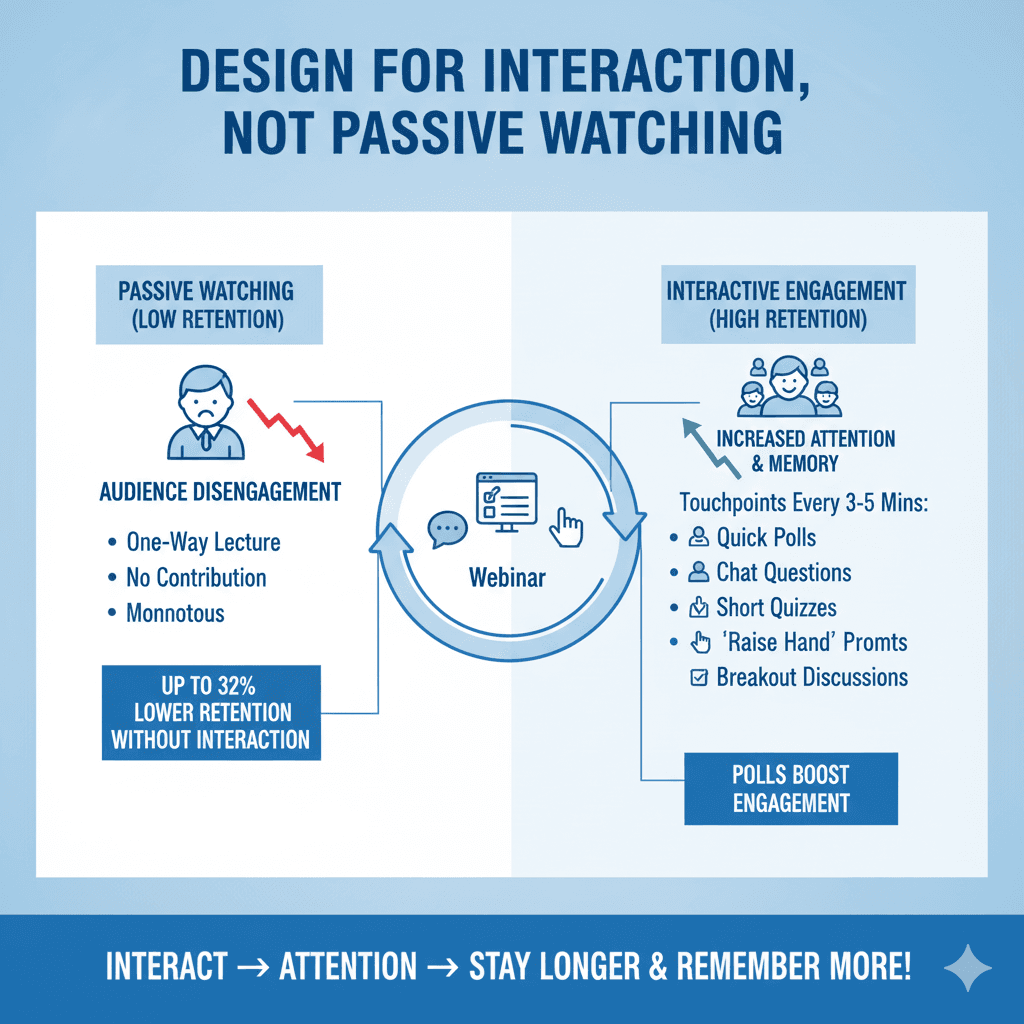 DESIGN FOR INTERACTION, NOT PASSIVE WATCHING

PASSIVE WATCHING (LOW RETENTION)

AUDIENCE DISENGAGEMENT

• One-Way Lecture
• No Contribution
• Monnotous

UP TO 32% LOWER RETENTION WITHOUT INTERACTION

Webinar

INTERACTIVE ENGAGEMENT (HIGH RETENTION)

INCREASED ATTENTION & MEMORY

Touchpoints Every 3-5 Mins:
• Quick Polls
• Chat Questions
• Short Quizzes
• 'Raise Hand' Promts
Breakout Discussions

POLLS BOOST ENGAGEMENT

INTERACT → ATTENTION → STAY LONGER & REMEMBER MORE!